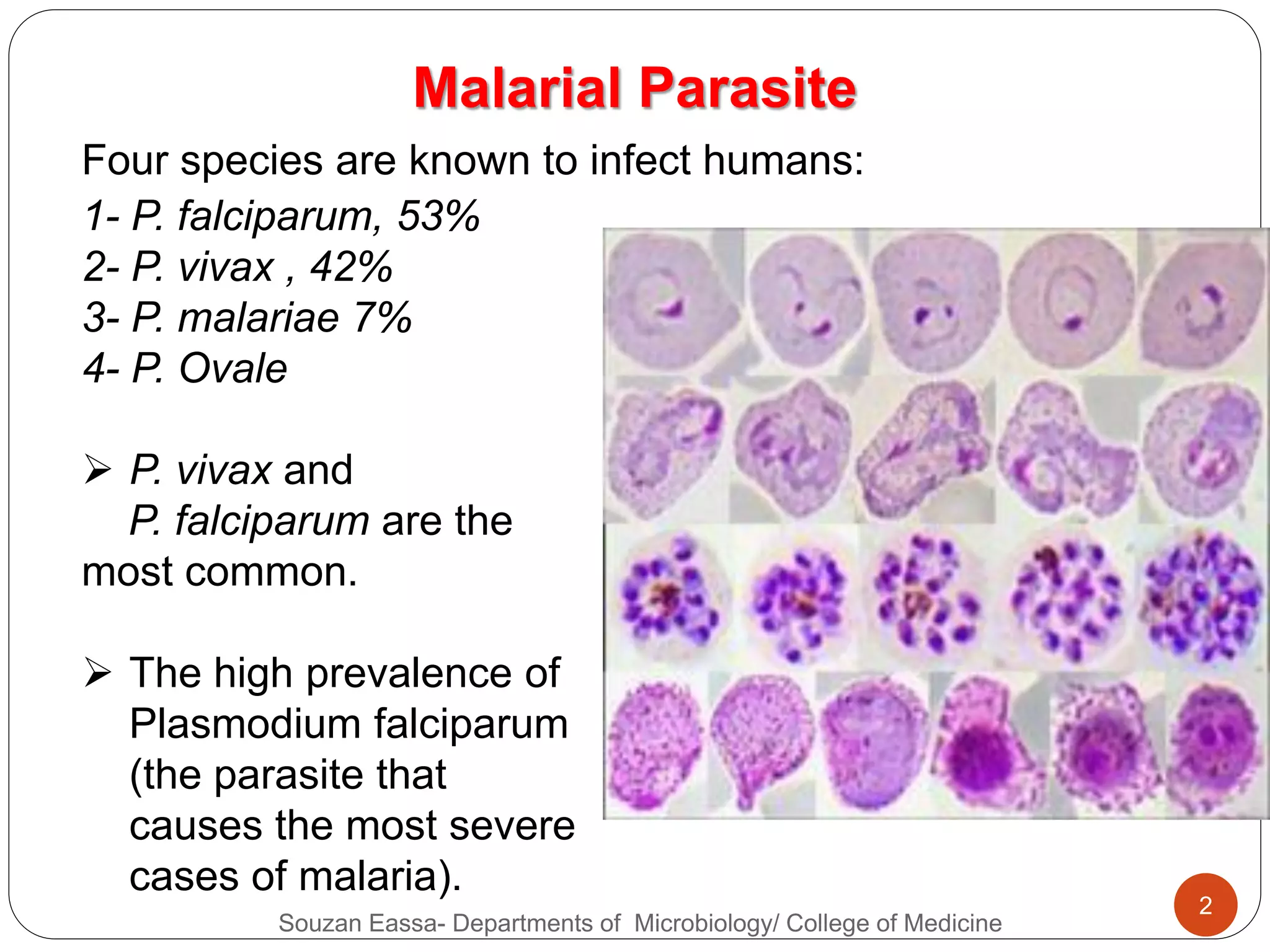 Malarial Parasite

Four species are known to infect humans:
1- P. falciparum, 53%
2- P. vivax , 42%
3- P. malariae 7%
4- P. Ovale

➢ P. vivax and P. falciparum are the most common.

➢ The high prevalence of Plasmodium falciparum (the parasite that causes the most severe cases of malaria).

Souzan Eassa- Departments of Microbiology/ College of Medicine

2